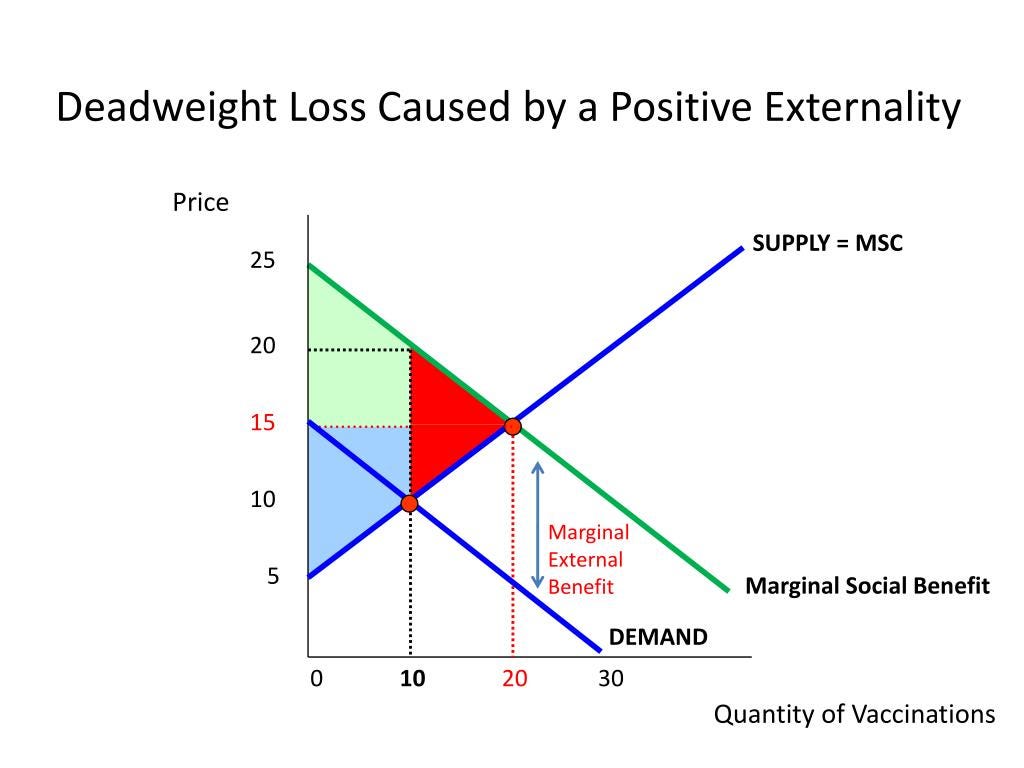 Deadweight Loss Caused by a Positive Externality

Price

25

20

15

10

5

SUPPLY = MSC

Marginal External Benefit

Marginal Social Benefit

DEMAND

0

10

20

30

Quantity of Vaccinations